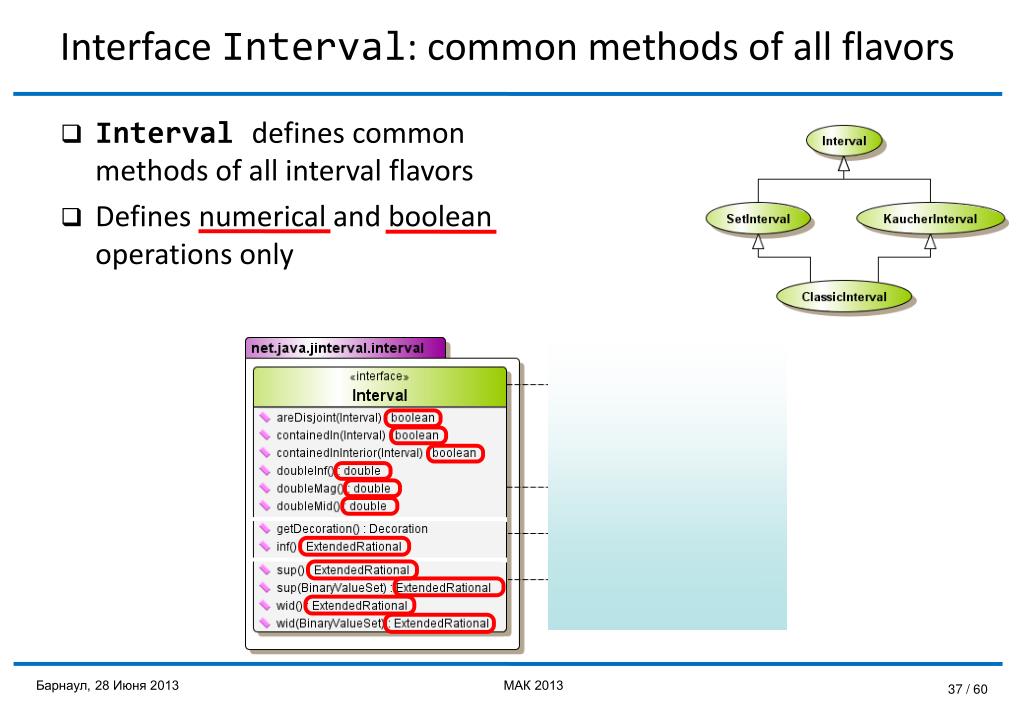 Interface Interval: common methods of all flavors

❑ Interval defines common methods of all interval flavors

❑ Defines numerical and boolean operations only

Interval

SetInterval

KaucherInterval

ClassicInterval

net.java.jinterval.interval

«interface»
Interval

areDisjoint(Interval) : boolean
containedIn(Interval) : boolean
containedInInterior(Interval) : boolean
doubleInf() : double
doubleMag() : double
doubleMid() : double
getDecoration() : Decoration
inf() : ExtendedRational
sup() : ExtendedRational
sup(BinaryValueSet) : ExtendedRational
wid() : ExtendedRational
wid(BinaryValueSet) : ExtendedRational

Барнаул, 28 Июня 2013

МАК 2013

37 / 60